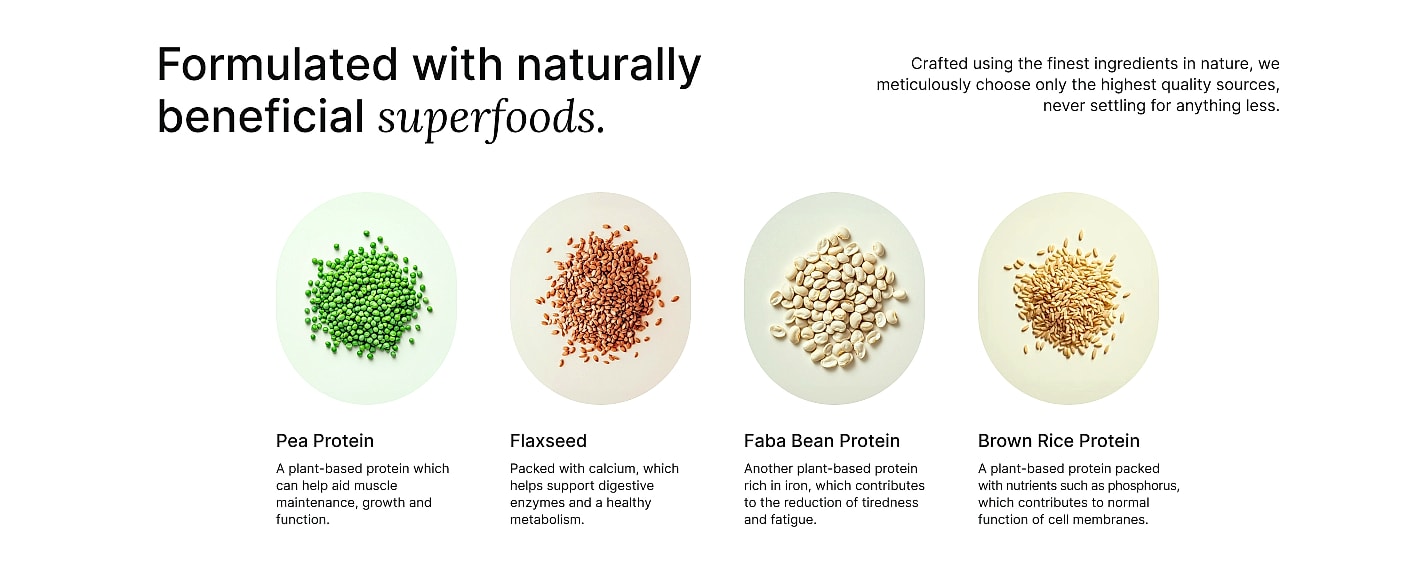 Formulated with naturally beneficial superfoods.

Crafted using the finest ingredients in nature, we meticulously choose only the highest quality sources, never settling for anything less.

Pea Protein

A plant-based protein which can help aid muscle maintenance, growth and function.

Flaxseed

Packed with calcium, which helps support digestive enzymes and a healthy metabolism.

Faba Bean Protein

Another plant-based protein rich in iron, which contributes to the reduction of tiredness and fatigue.

Brown Rice Protein

A plant-based protein packed with nutrients such as phosphorus, which contributes to normal function of cell membranes.